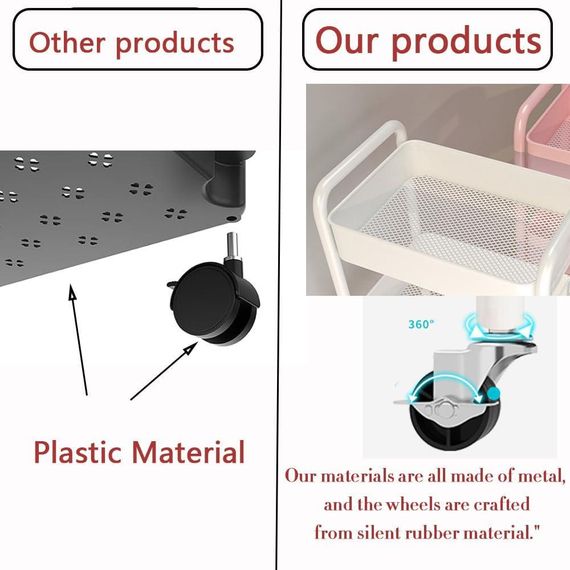 Other products

Plastic Material

Our products

360°

Our materials are all made of metal, and the wheels are crafted from silent rubber material."